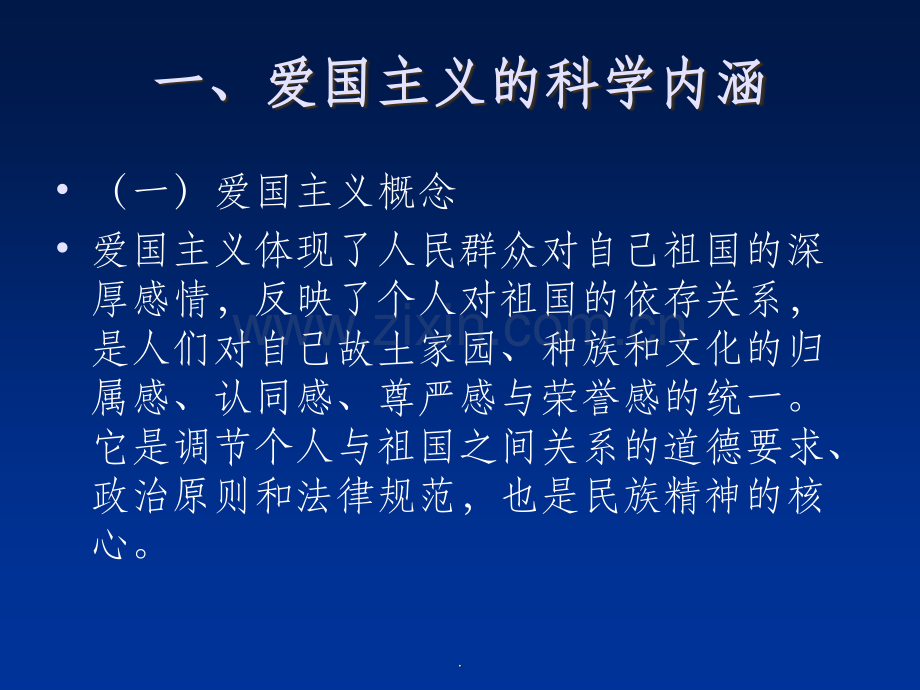 一、爱国主义的科学内涵

• （一）爱国主义概念

• 爱国主义体现了人民群众对自己祖国的深厚感情，反映了个人对祖国的依存关系，是人们对自己故土家园、种族和文化的归属感、认同感、尊严感与荣誉感的统一。它是调节个人与祖国之间关系的道德要求、政治原则和法律规范，也是民族精神的核心。

www.zixin.com.cn

.